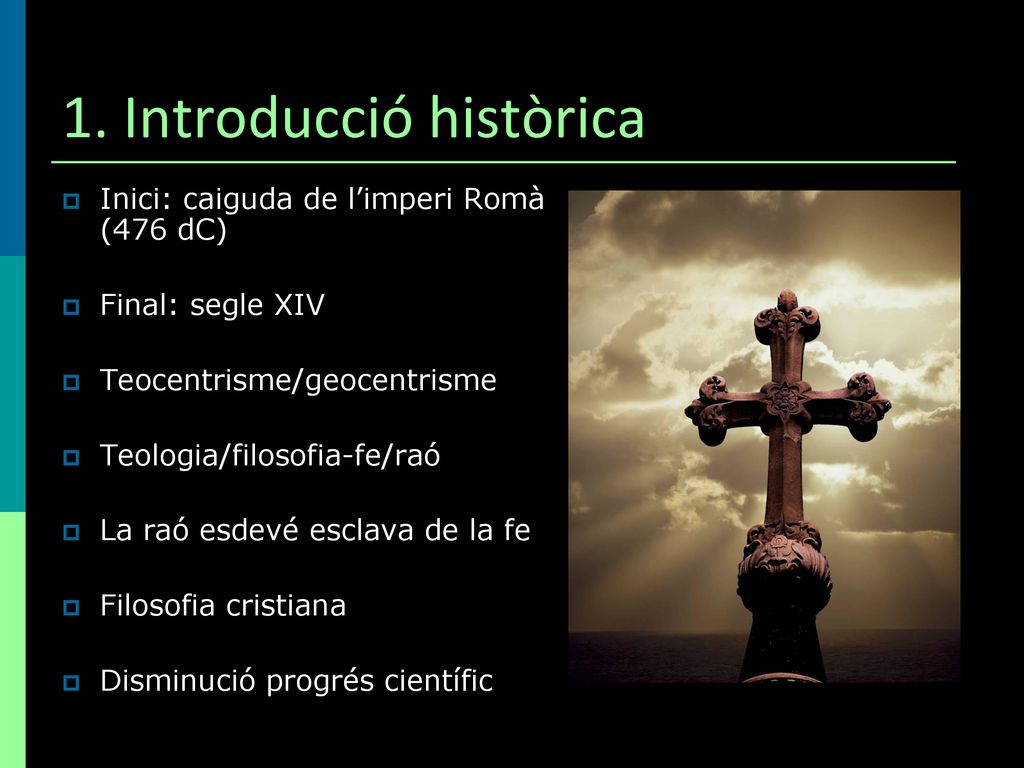 1. Introducció històrica

Inici: caiguda de l’imperi Romà (476 dC)

Final: segle XIV

Teocentrisme/geocentrisme

Teologia/filosofia-fe/raó

La raó esdevé esclava de la fe

Filosofia cristiana

Disminució progrés científic